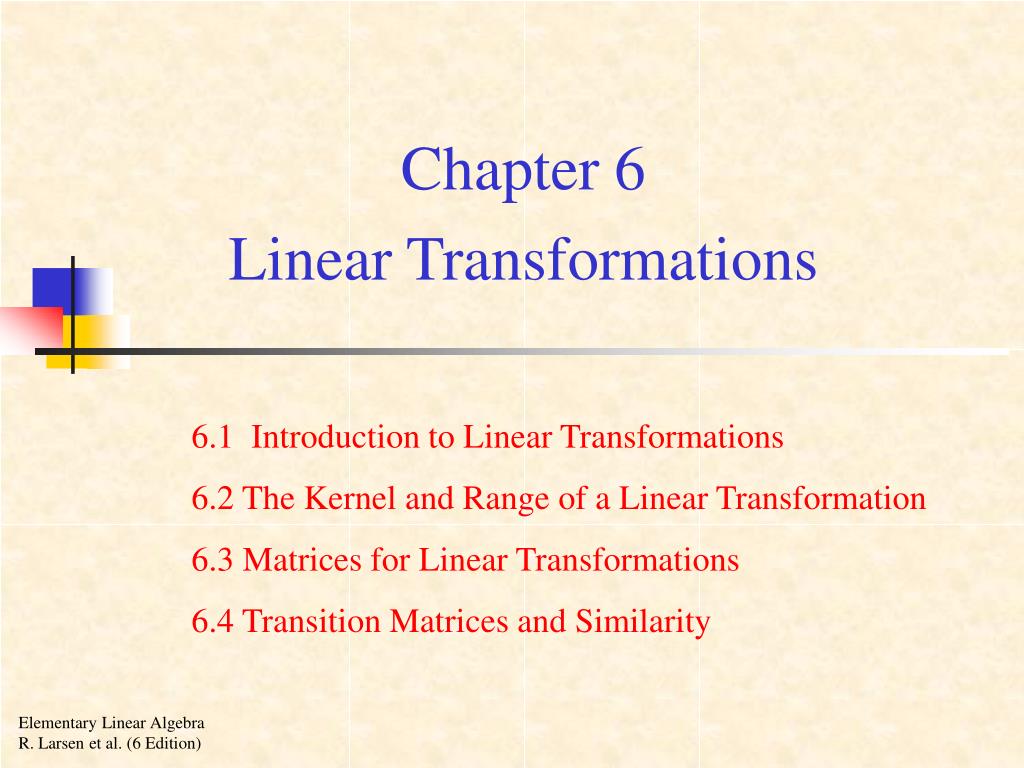 Chapter 6
Linear Transformations

6.1 Introduction to Linear Transformations
6.2 The Kernel and Range of a Linear Transformation
6.3 Matrices for Linear Transformations
6.4 Transition Matrices and Similarity

Elementary Linear Algebra
R. Larsen et al. (6 Edition)